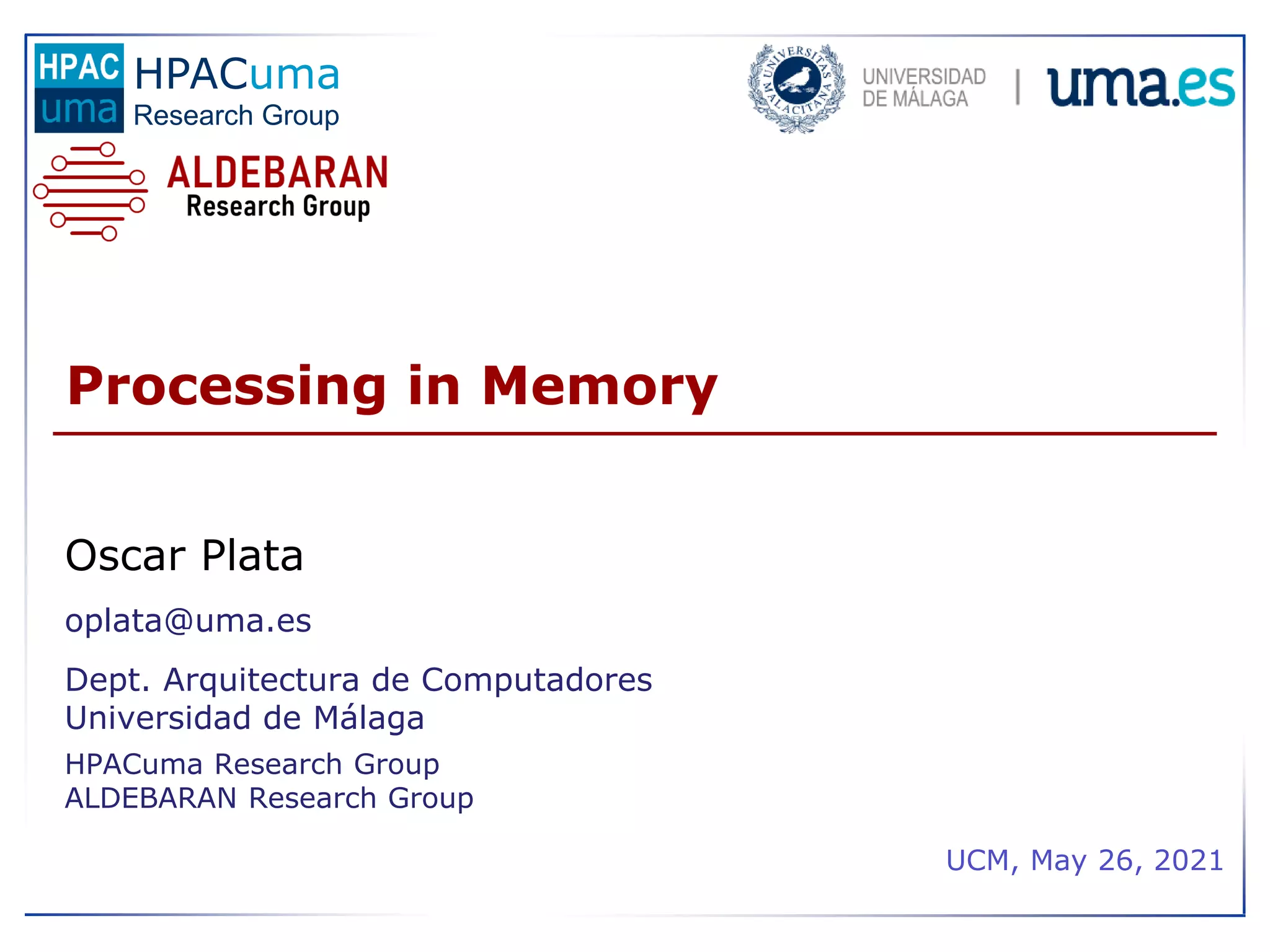 HPAC uma HPACuma Research Group

ALDEBARAN Research Group

UNIVERSITAS MALACITANA

UNIVERSIDAD DE MÁLAGA | uma.es

Processing in Memory

Oscar Plata

oplata@uma.es

Dept. Arquitectura de Computadores
Universidad de Málaga

HPACuma Research Group
ALDEBARAN Research Group

UCM, May 26, 2021